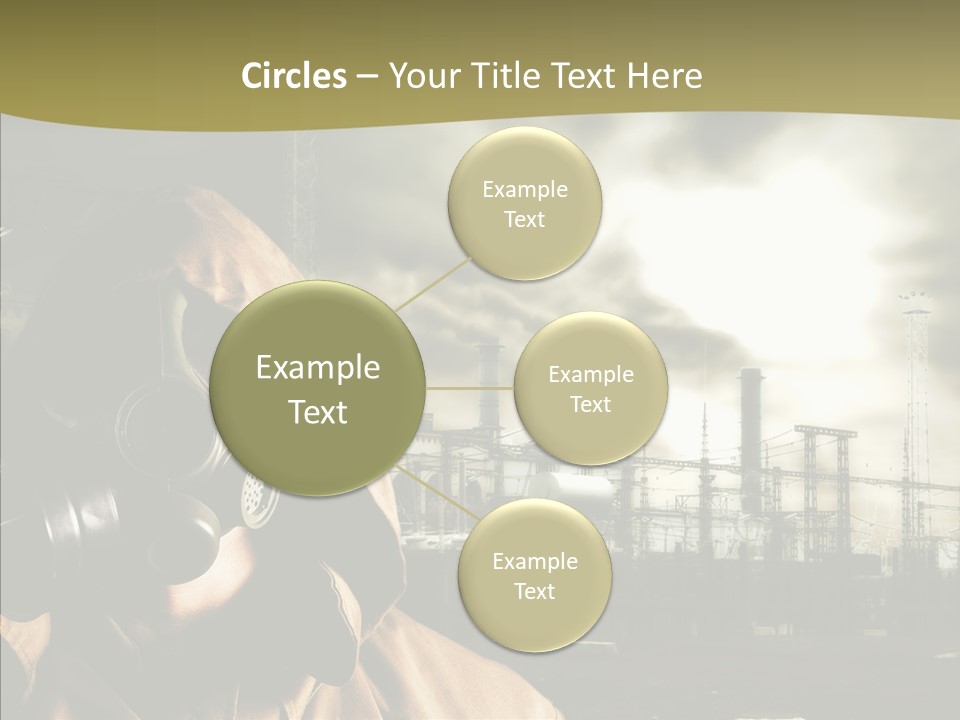 Circles – Your Title Text Here

Example Text

Example Text

Example Text

Example Text